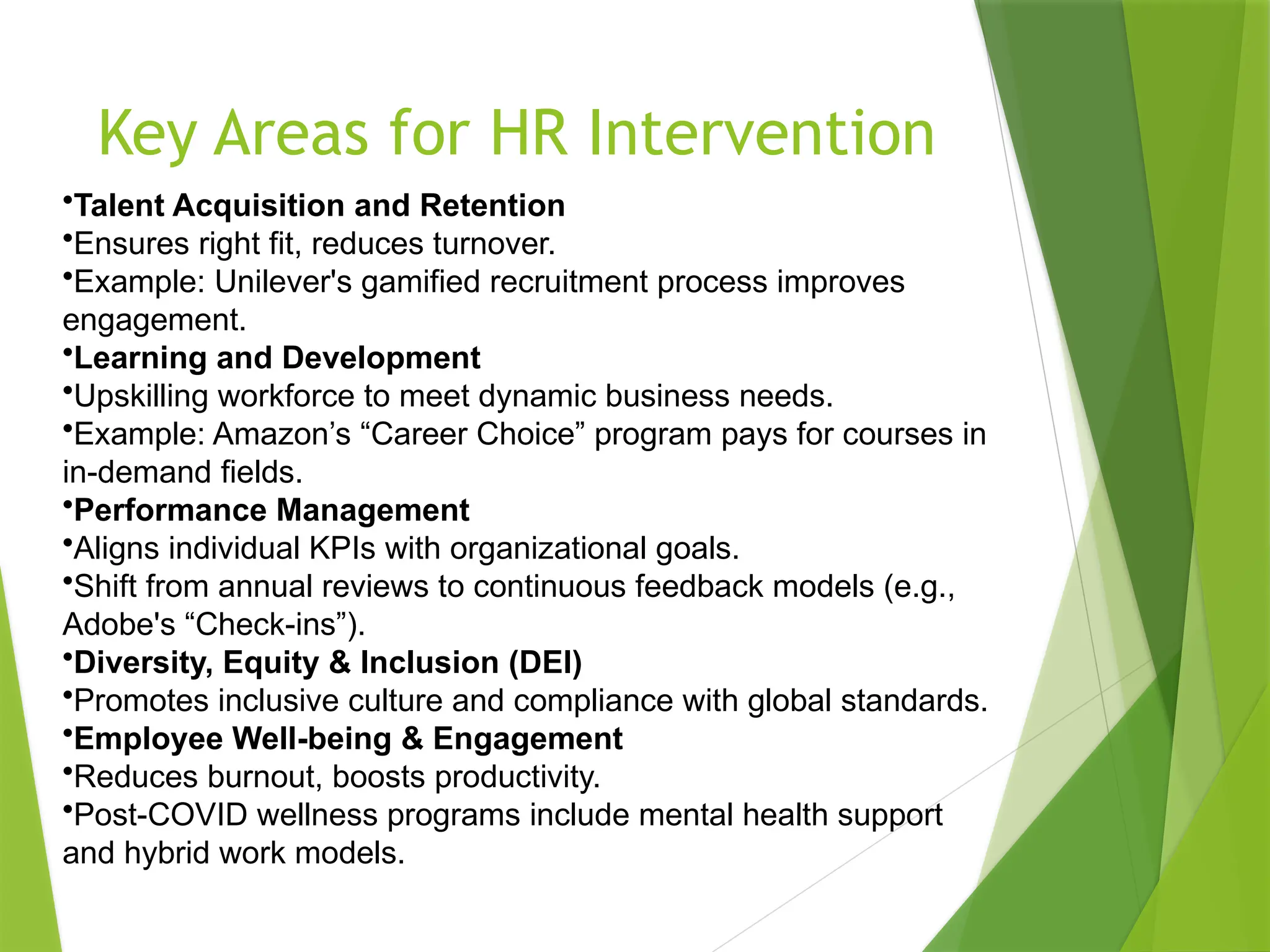 Key Areas for HR Intervention

•Talent Acquisition and Retention
•Ensures right fit, reduces turnover.
•Example: Unilever's gamified recruitment process improves engagement.
•Learning and Development
•Upskilling workforce to meet dynamic business needs.
•Example: Amazon’s “Career Choice” program pays for courses in in-demand fields.
•Performance Management
•Aligns individual KPIs with organizational goals.
•Shift from annual reviews to continuous feedback models (e.g., Adobe's “Check-ins”).
•Diversity, Equity & Inclusion (DEI)
•Promotes inclusive culture and compliance with global standards.
•Employee Well-being & Engagement
•Reduces burnout, boosts productivity.
•Post-COVID wellness programs include mental health support and hybrid work models.